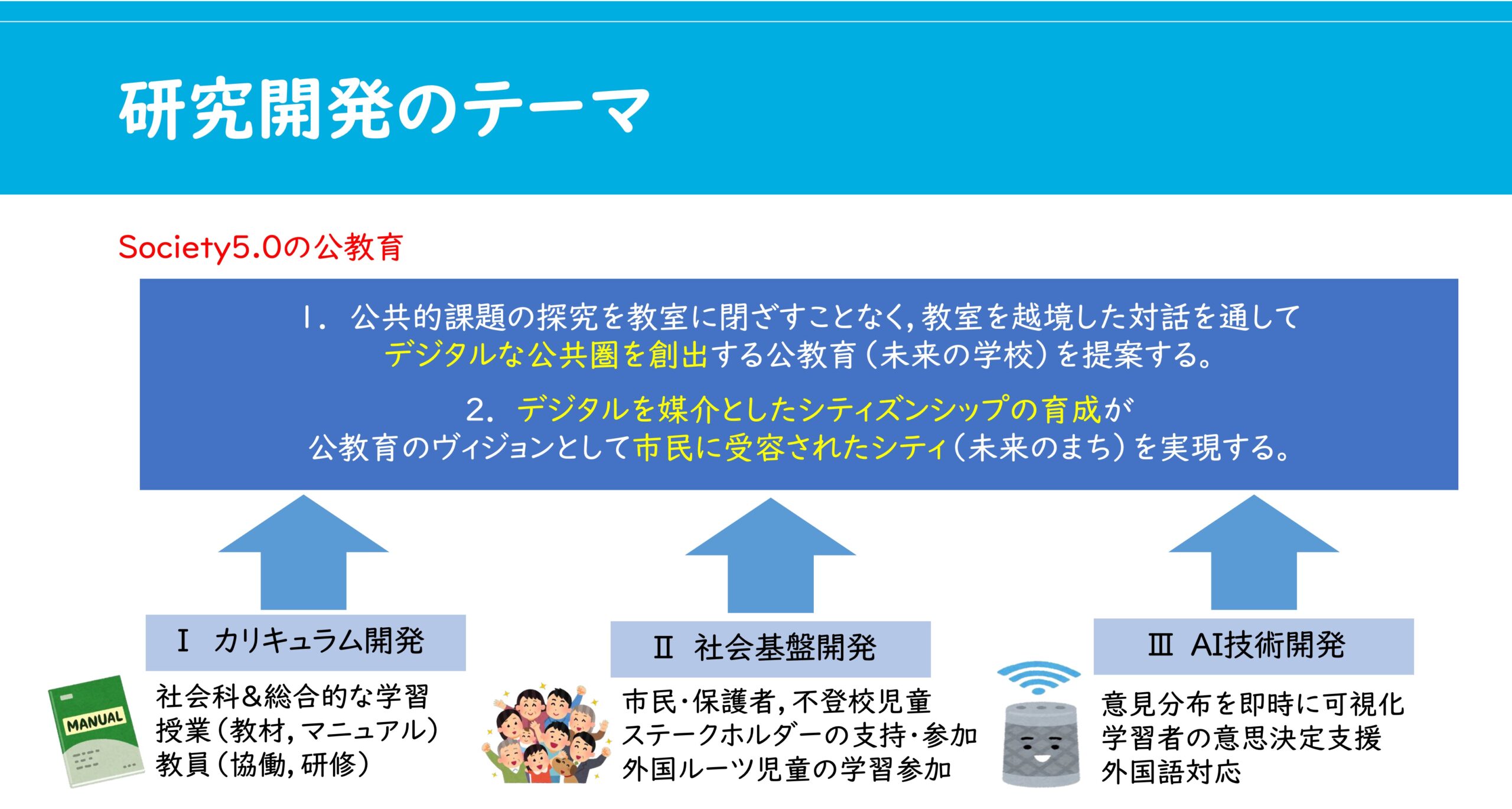 研究開発のテーマ

Society5.0の公教育

1. 公共的課題の探究を教室に閉ざすことなく，教室を越境した対話を通して
デジタルな公共圏を創出する公教育（未来の学校）を提案する。

2. デジタルを媒介としたシティズンシップの育成が
公教育のヴィジョンとして市民に受容されたシティ（未来のまち）を実現する。

Ⅰ カリキュラム開発

MANUAL

社会科&総合的な学習
授業（教材，マニュアル）
教員（協働，研修）

Ⅱ 社会基盤開発

市民・保護者，不登校児童
ステークホルダーの支持・参加
外国ルーツ児童の学習参加

Ⅲ AI技術開発

意見分布を即時に可視化
学習者の意思決定支援
外国語対応